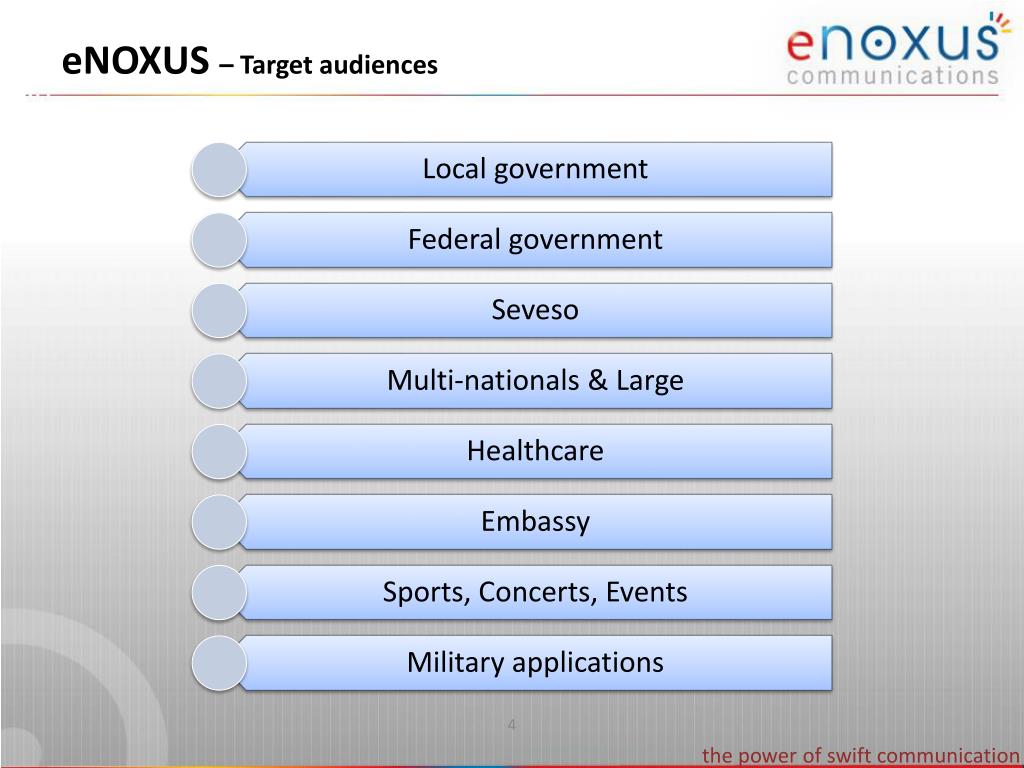 eNOXUS – Target audiences

enoxus communications

Local government

Federal government

Seveso

Multi-nationals & Large

Healthcare

Embassy

Sports, Concerts, Events

Military applications

4

the power of swift communication